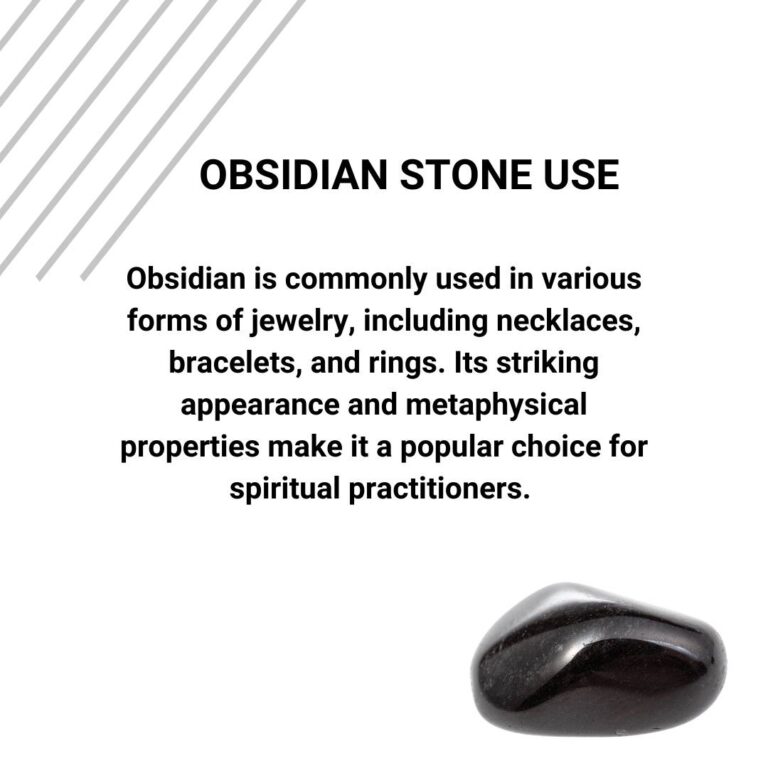 OBSIDIAN STONE USE

Obsidian is commonly used in various forms of jewelry, including necklaces, bracelets, and rings. Its striking appearance and metaphysical properties make it a popular choice for spiritual practitioners.